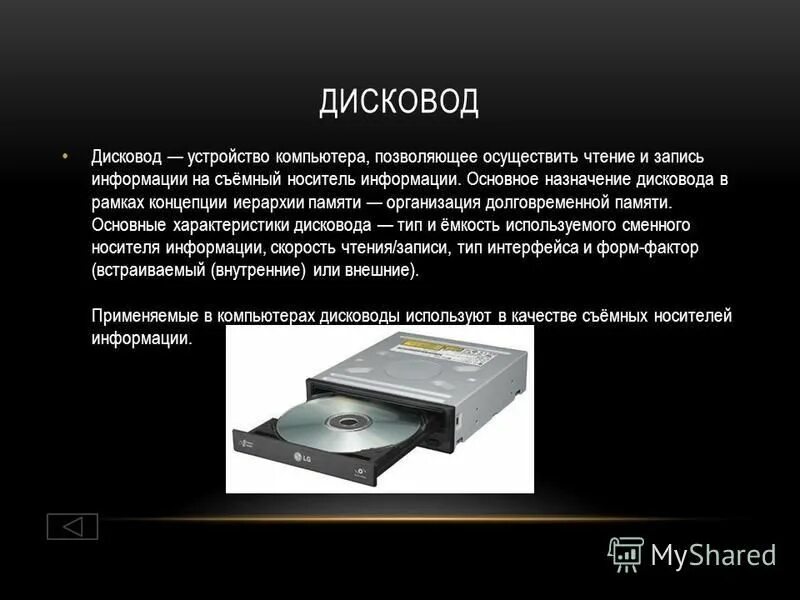 ДИСКОВОД

• Дисковод — устройство компьютера, позволяющее осуществить чтение и запись информации на съёмный носитель информации. Основное назначение дисковода в рамках концепции иерархии памяти — организация долговременной памяти. Основные характеристики дисковода — тип и ёмкость используемого сменного носителя информации, скорость чтения/записи, тип интерфейса и форм-фактор (встраиваемый (внутренние) или внешние).

Применяемые в компьютерах дисководы используют в качестве съёмных носителей информации.

LG

MyShared